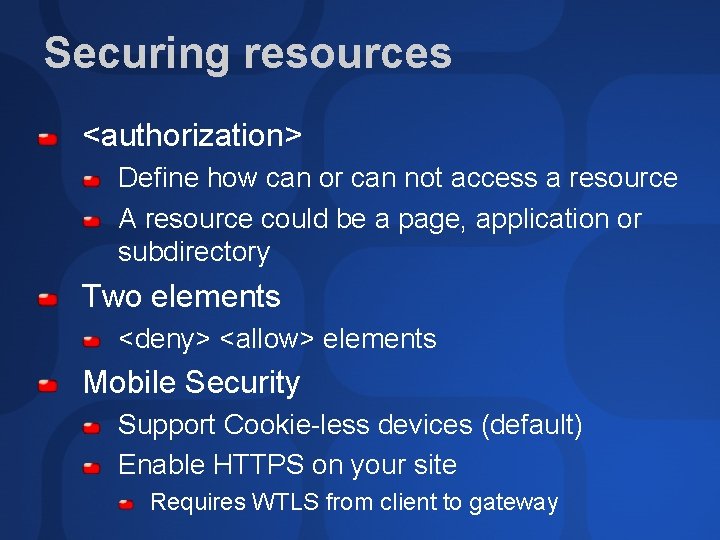 Securing resources

<authorization>

Define how can or can not access a resource

A resource could be a page, application or subdirectory

Two elements

<deny> <allow> elements

Mobile Security

Support Cookie-less devices (default)

Enable HTTPS on your site

Requires WTLS from client to gateway